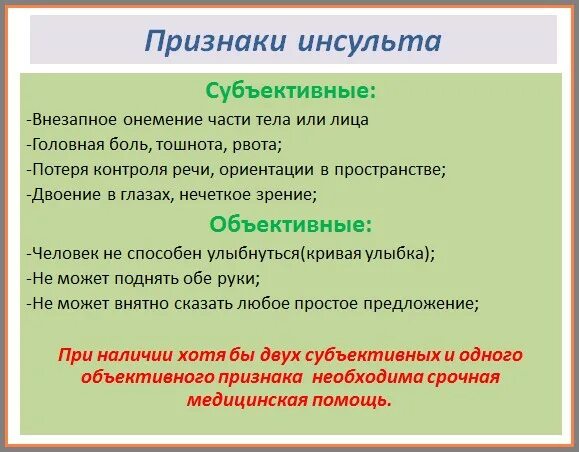 Признаки инсульта

Субъективные:

-Внезапное онемение части тела или лица
-Головная боль, тошнота, рвота;
-Потеря контроля речи, ориентации в пространстве;
-Двоение в глазах, нечеткое зрение;

Объективные:

-Человек не способен улыбнуться(кривая улыбка);
-Не может поднять обе руки;
-Не может внятно сказать любое простое предложение;

При наличии хотя бы двух субъективных и одного объективного признака необходима срочная медицинская помощь.